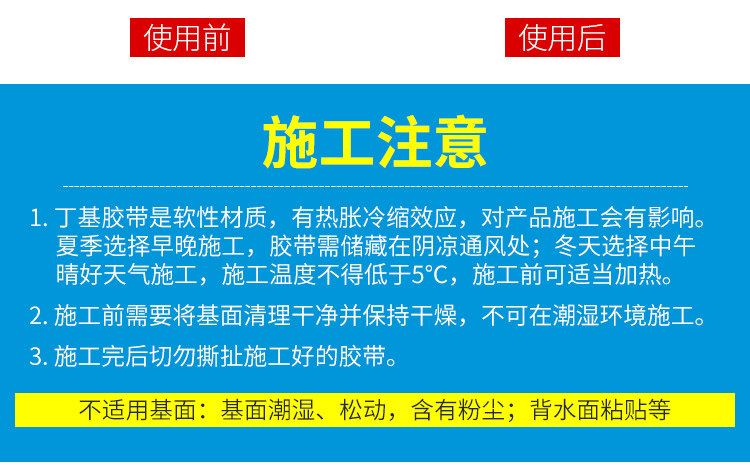 使用前

使用后

施工注意

1. 丁基胶带是软性材质，有热胀冷缩效应，对产品施工会有影响。夏季选择早晚施工，胶带需储藏在阴凉通风处；冬天选择中午晴好天气施工，施工温度不得低于5°C，施工前可适当加热。

2. 施工前需要将基面清理干净并保持干燥，不可在潮湿环境施工。

3. 施工完后切勿撕扯施工好的胶带。

不适用基面：基面潮湿、松动，含有粉尘；背水面粘贴等